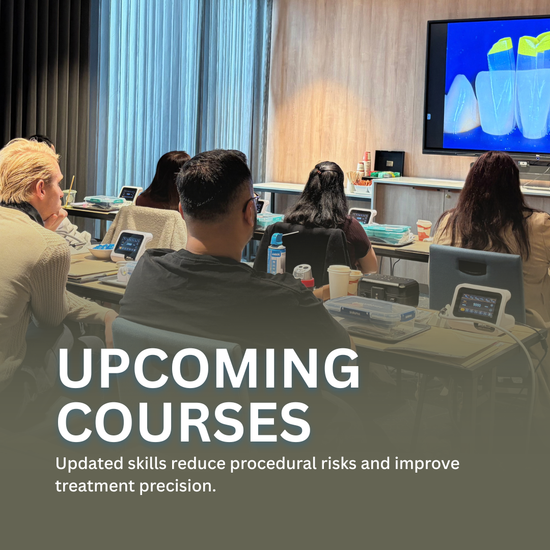 UPCOMING COURSES

Updated skills reduce procedural risks and improve treatment precision.